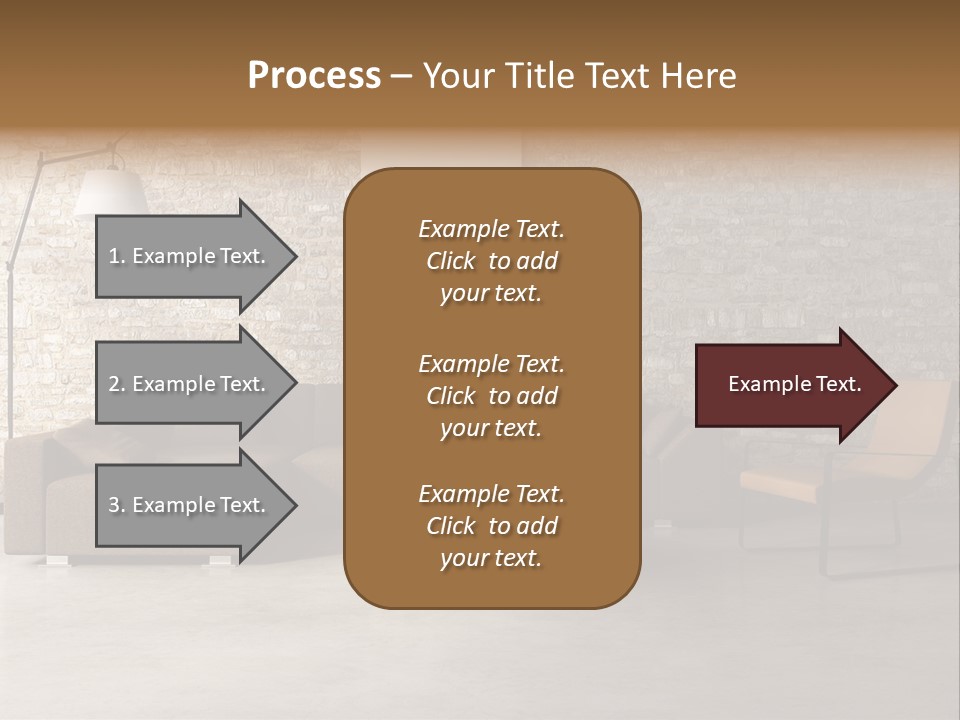 Process – Your Title Text Here

1. Example Text.

2. Example Text.

3. Example Text.

Example Text. Click to add your text.

Example Text. Click to add your text.

Example Text. Click to add your text.

Example Text.